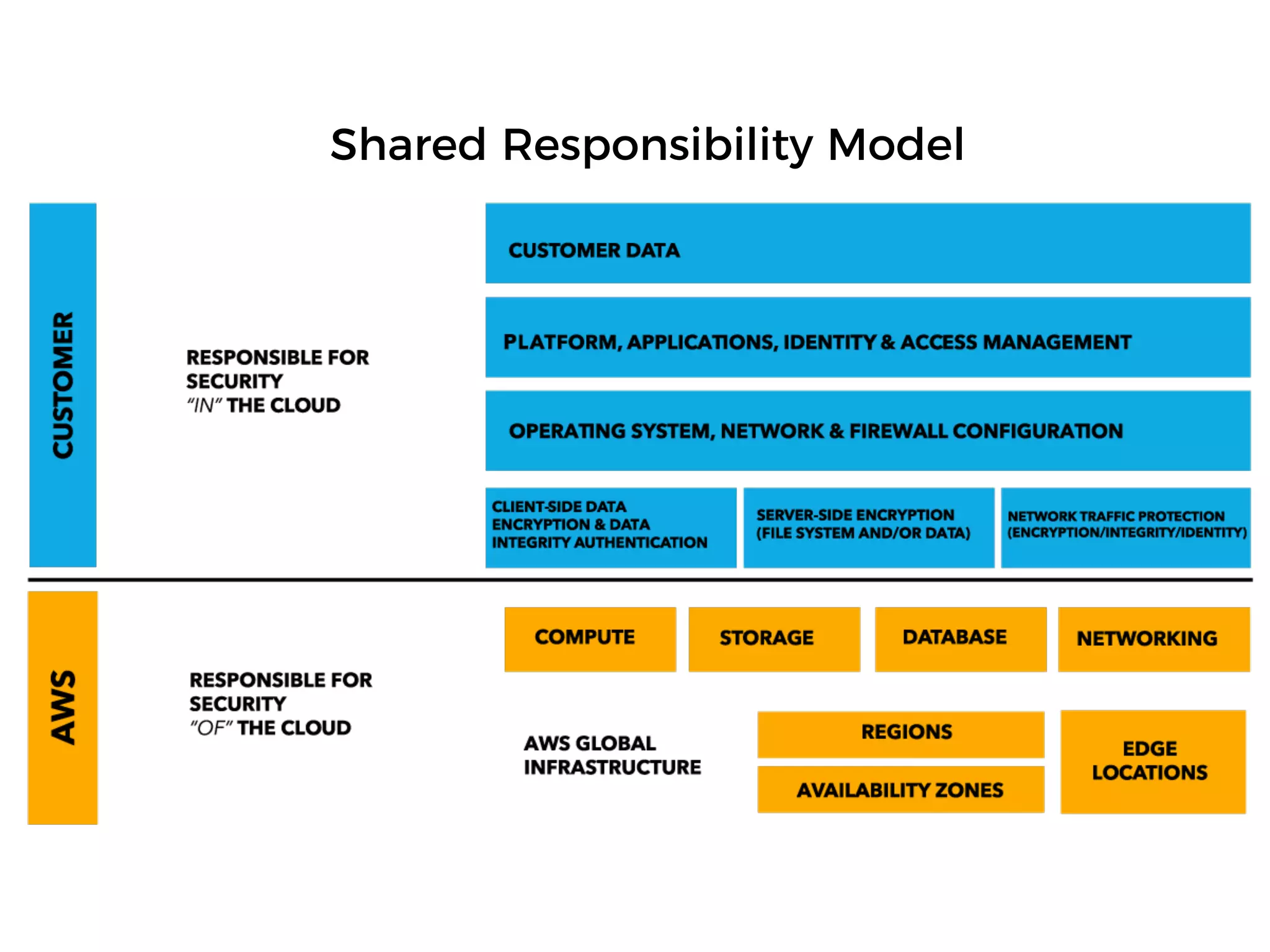 Shared Responsibility Model

CUSTOMER

RESPONSIBLE FOR SECURITY "IN" THE CLOUD

CUSTOMER DATA

PLATFORM, APPLICATIONS, IDENTITY & ACCESS MANAGEMENT

OPERATING SYSTEM, NETWORK & FIREWALL CONFIGURATION

CLIENT-SIDE DATA ENCRYPTION & DATA INTEGRITY AUTHENTICATION

SERVER-SIDE ENCRYPTION (FILE SYSTEM AND/OR DATA)

NETWORK TRAFFIC PROTECTION (ENCRYPTION/INTEGRITY/IDENTITY)

AWS

RESPONSIBLE FOR SECURITY "OF" THE CLOUD

COMPUTE

STORAGE

DATABASE

NETWORKING

AWS GLOBAL INFRASTRUCTURE

REGIONS

AVAILABILITY ZONES

EDGE LOCATIONS